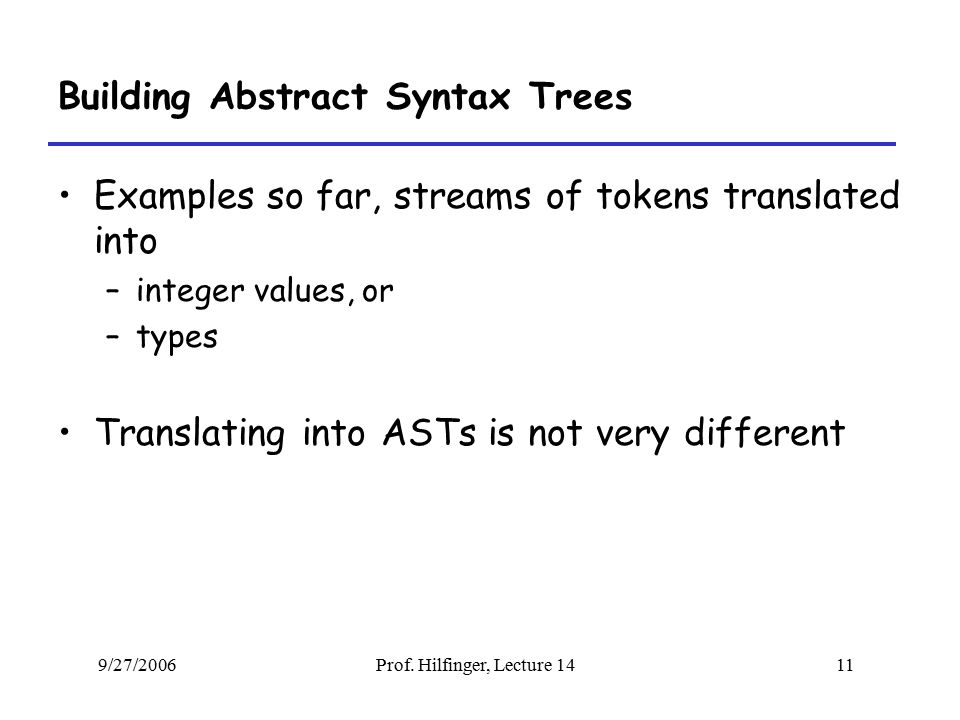 Building Abstract Syntax Trees

• Examples so far, streams of tokens translated into
– integer values, or
– types

• Translating into ASTs is not very different

9/27/2006

Prof. Hilfinger, Lecture 14

11